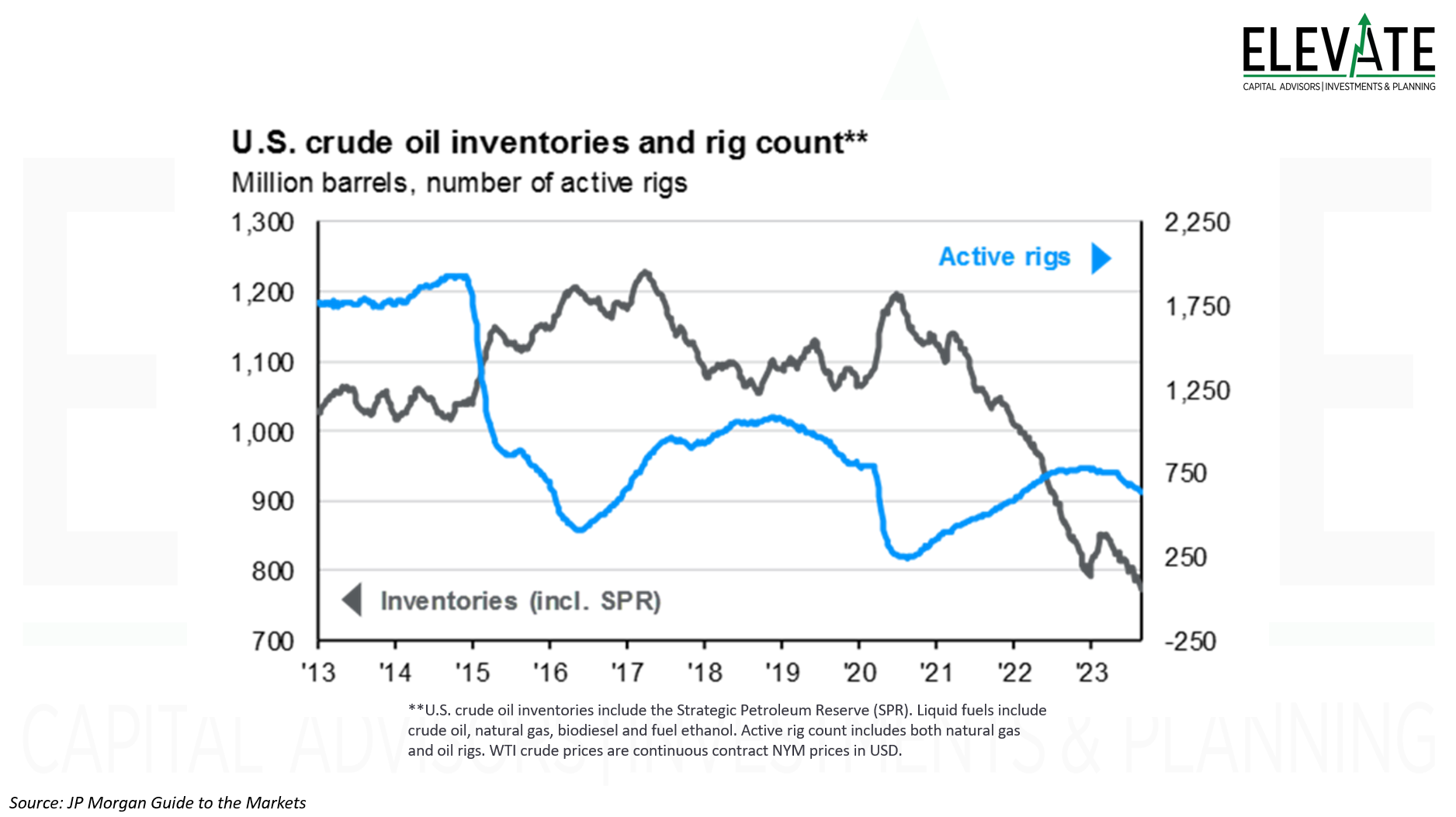 ELEVATE
CAPITAL ADVISORS | INVESTMENTS & PLANNING

U.S. crude oil inventories and rig count**
Million barrels, number of active rigs

1,300
1,200
1,100
1,000
900
800
700

2,250
1,750
1,250
750
250
-250

Active rigs
Inventories (incl. SPR)

'13 '14 '15 '16 '17 '18 '19 '20 '21 '22 '23

**U.S. crude oil inventories include the Strategic Petroleum Reserve (SPR). Liquid fuels include crude oil, natural gas, biodiesel and fuel ethanol. Active rig count includes both natural gas and oil rigs. WTI crude prices are continuous contract NYM prices in USD.

CAPITAL ADVISORS | INVESTMENTS & PLANNING

Source: JP Morgan Guide to the Markets